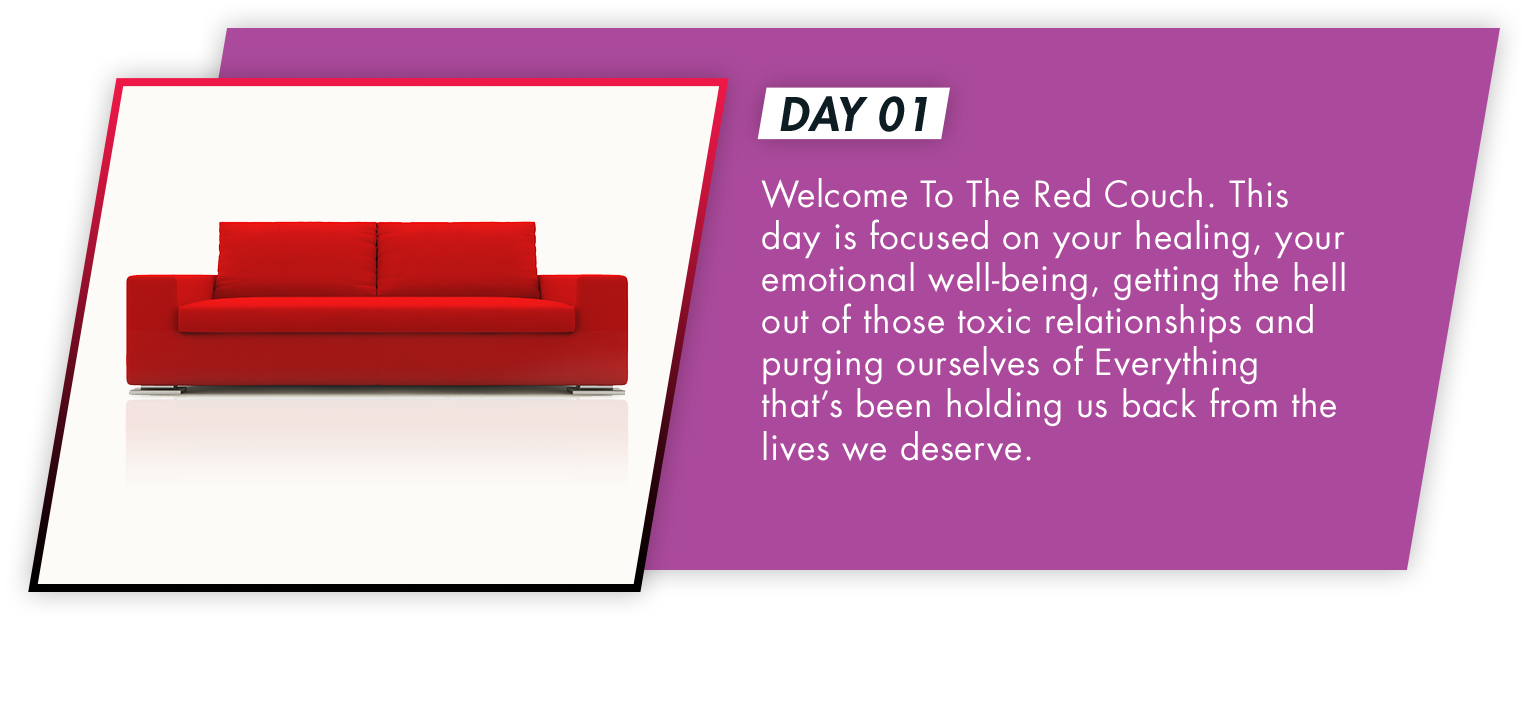 DAY 01

Welcome To The Red Couch. This day is focused on your healing, your emotional well-being, getting the hell out of those toxic relationships and purging ourselves of Everything that's been holding us back from the lives we deserve.